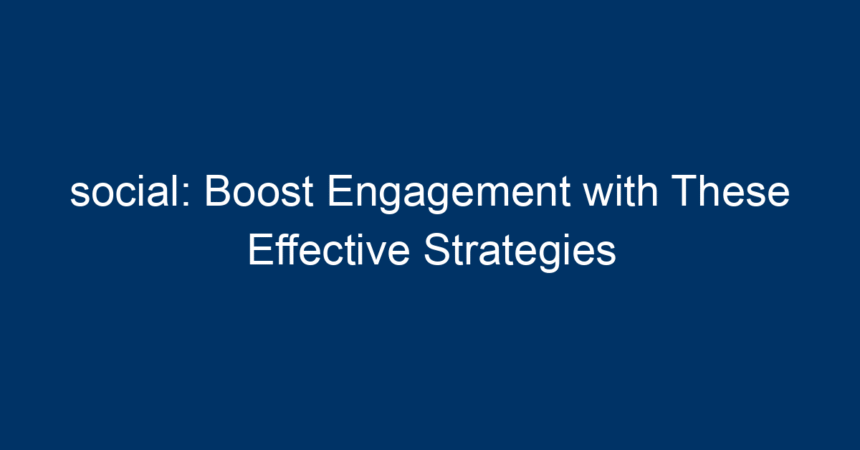 social: Boost Engagement with These Effective Strategies